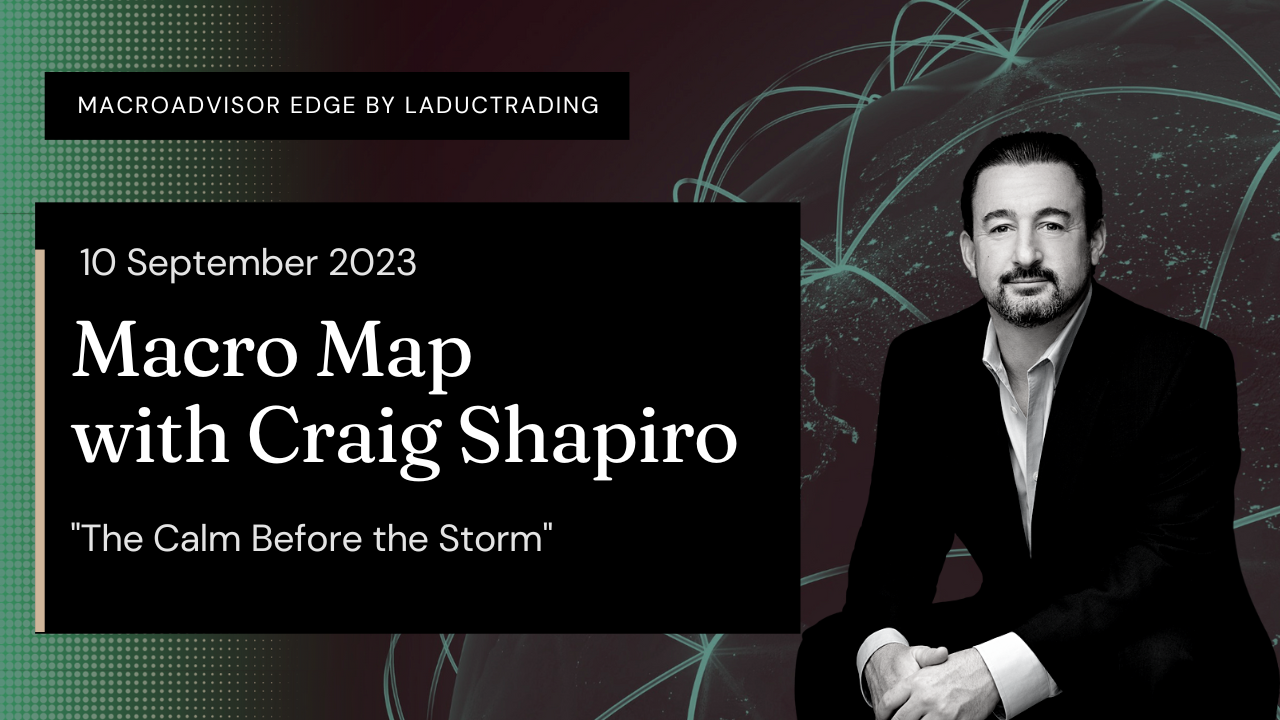 MACROADVISOR EDGE BY LADUCTRADING

10 September 2023

Macro Map with Craig Shapiro

"The Calm Before the Storm"